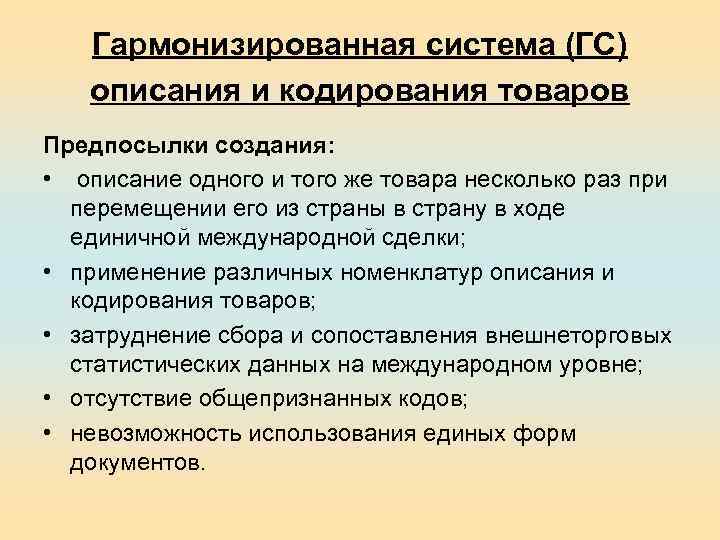 Гармонизированная система (ГС) описания и кодирования товаров

Предпосылки создания:

• описание одного и того же товара несколько раз при перемещении его из страны в страну в ходе единичной международной сделки;
• применение различных номенклатур описания и кодирования товаров;
• затруднение сбора и сопоставления внешнеторговых статистических данных на международном уровне;
• отсутствие общепризнанных кодов;
• невозможность использования единых форм документов.